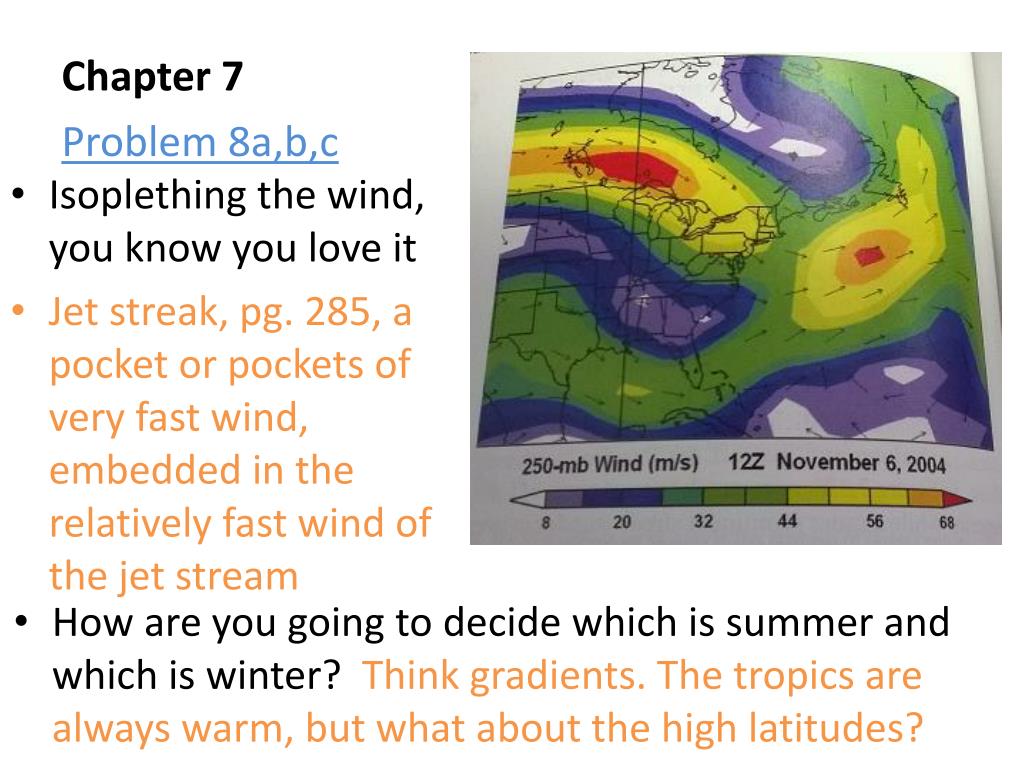 Chapter 7

Problem 8a,b,c

• Isoplething the wind, you know you love it

• Jet streak, pg. 285, a pocket or pockets of very fast wind, embedded in the relatively fast wind of the jet stream

250-mb Wind (m/s) 12Z November 6, 2004

8 20 32 44 56 68

• How are you going to decide which is summer and which is winter? Think gradients. The tropics are always warm, but what about the high latitudes?